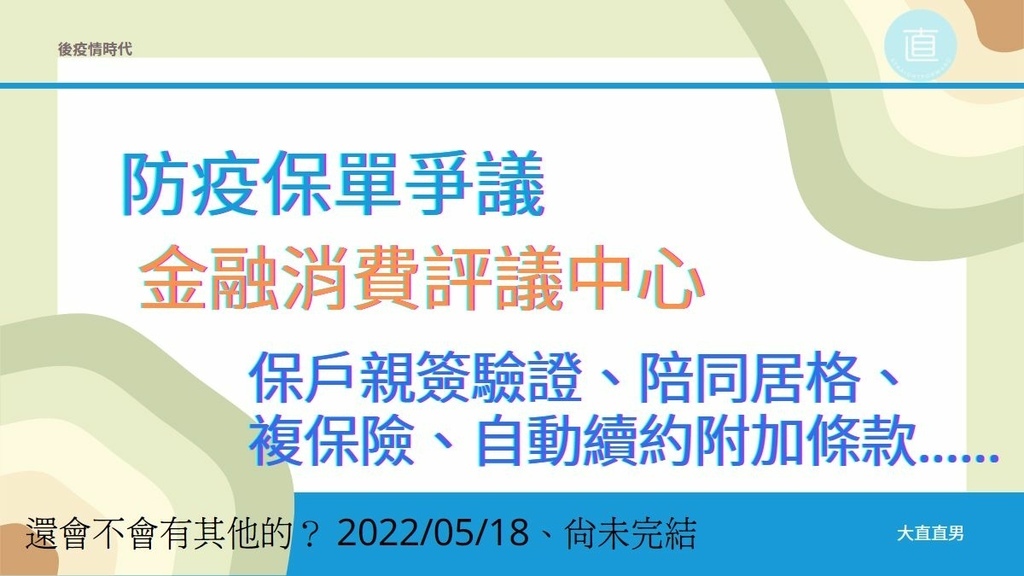 後疫情時代

直

防疫保單爭議

金融消費評議中心

保戶親簽驗證、陪同居格、複保險、自動續約附加條款……

還會不會有其他的？ 2022/05/18、尚未完結

大直直男